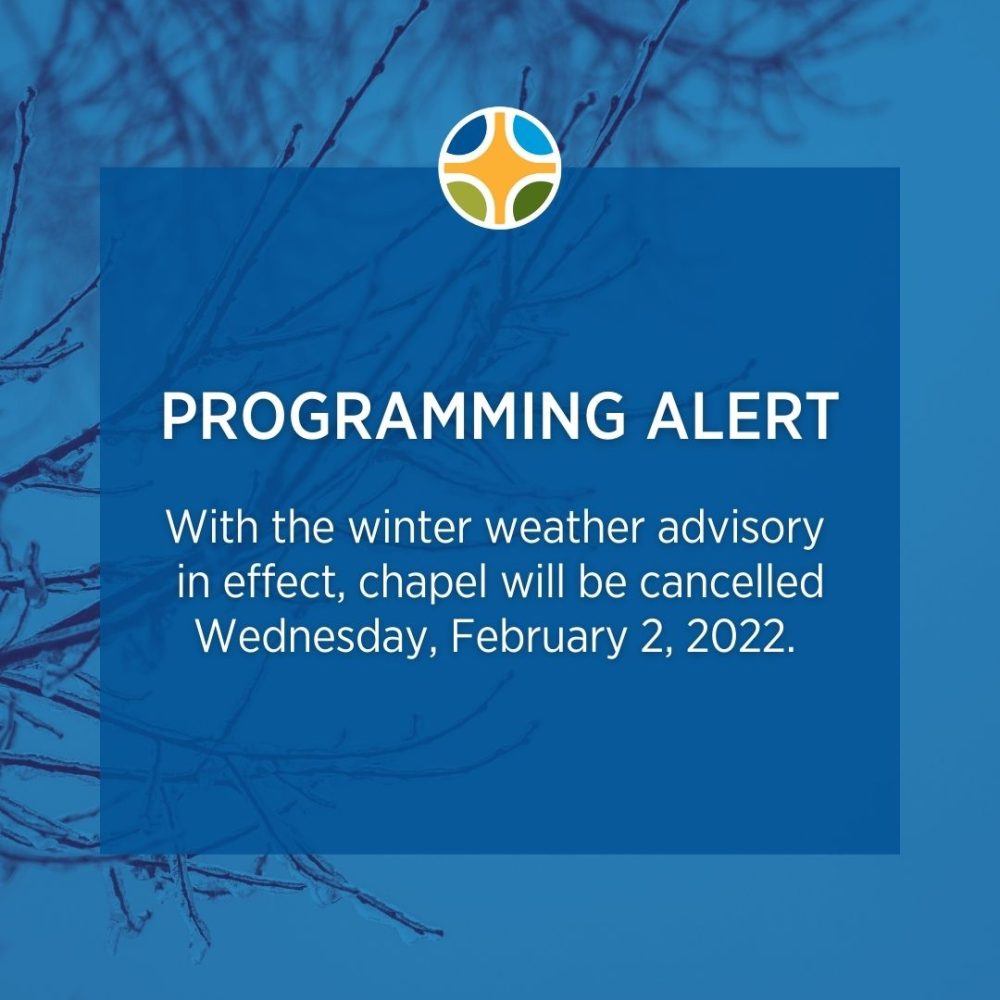 PROGRAMMING ALERT

With the winter weather advisory in effect, chapel will be cancelled Wednesday, February 2, 2022.